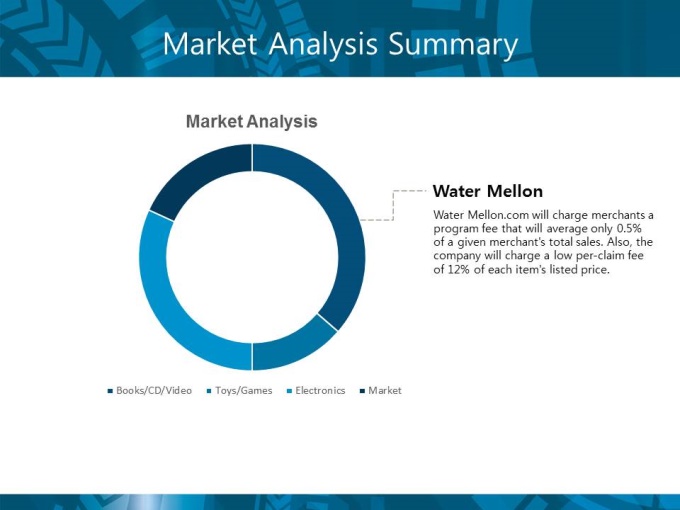 Market Analysis Summary

Market Analysis

Water Mellon

Water Mellon.com will charge merchants a program fee that will average only 0.5% of a given merchant's total sales. Also, the company will charge a low per-claim fee of 12% of each item's listed price.

Books/CD/Video Toys/Games Electronics Market